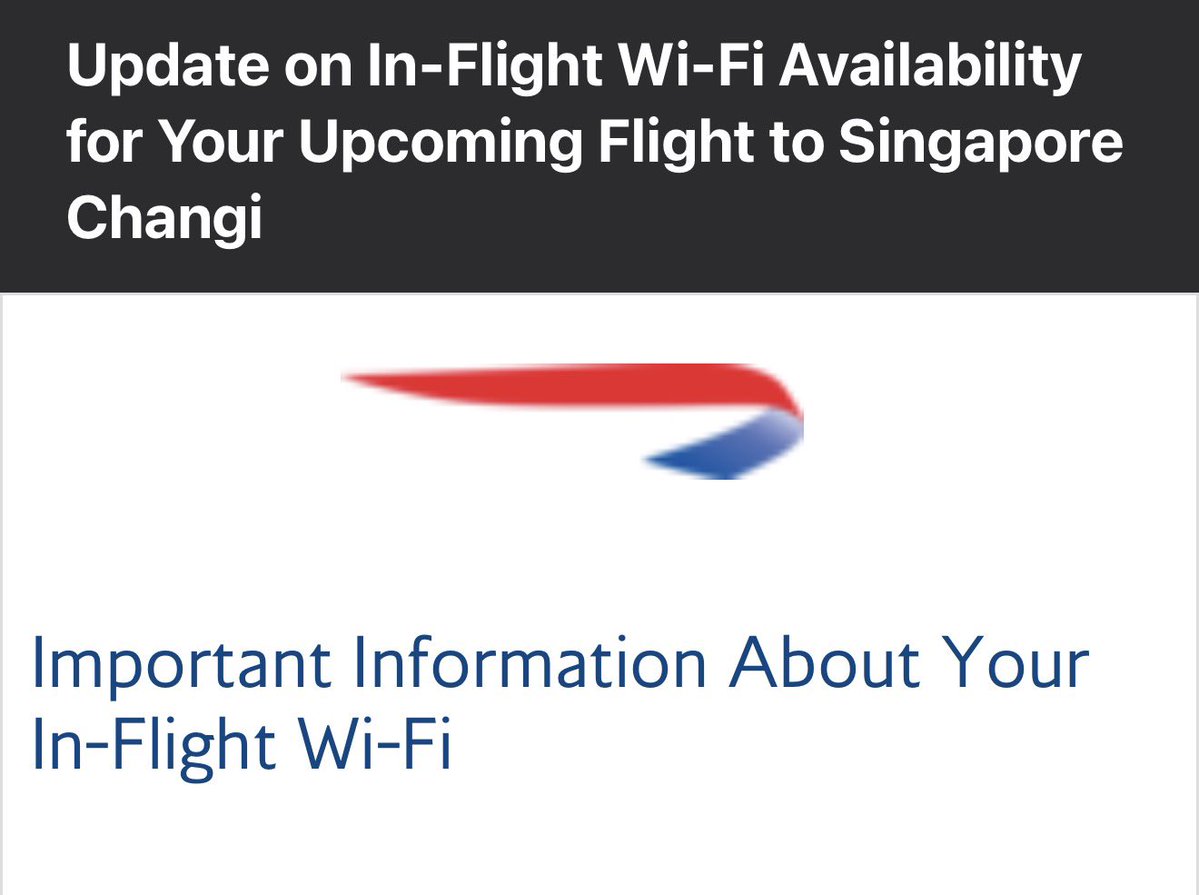 Update on In-Flight Wi-Fi Availability for Your Upcoming Flight to Singapore Changi

Important Information About Your In-Flight Wi-Fi